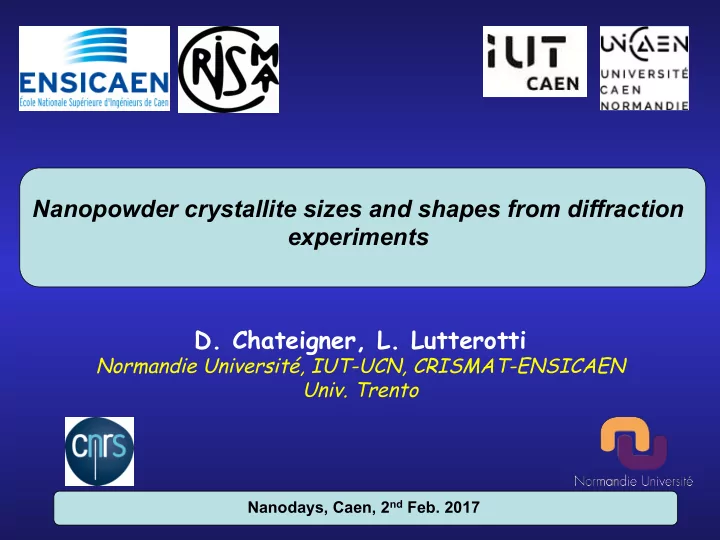 ENSICAEN
École Nationale Supérieure d'Ingénieurs de Caen

CRISMAT

IUT
CAEN

UNICAEN
UNIVERSITÉ
CAEN
NORMANDIE

Nanopowder crystallite sizes and shapes from diffraction experiments

D. Chateigner, L. Lutterotti
Normandie Université, IUT-UCN, CRISMAT-ENSICAEN
Univ. Trento

cnrs

Normandie Université

Nanodays, Caen, 2$^{nd}$ Feb. 2017